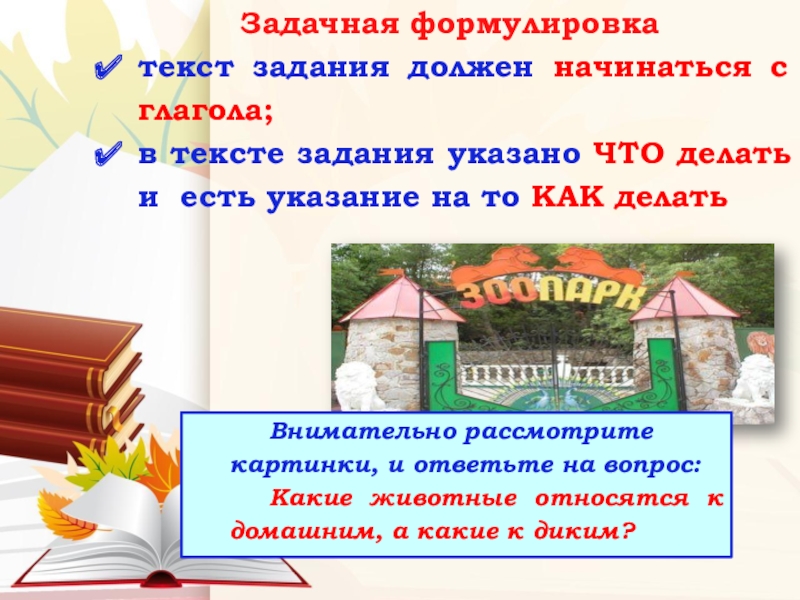 Задачная формулировка

✔ текст задания должен начинаться с глагола;

✔ в тексте задания указано ЧТО делать и есть указание на то КАК делать

ЗООПАРК

Внимательно рассмотрите картинки, и ответьте на вопрос:

Какие животные относятся к домашним, а какие к диким?